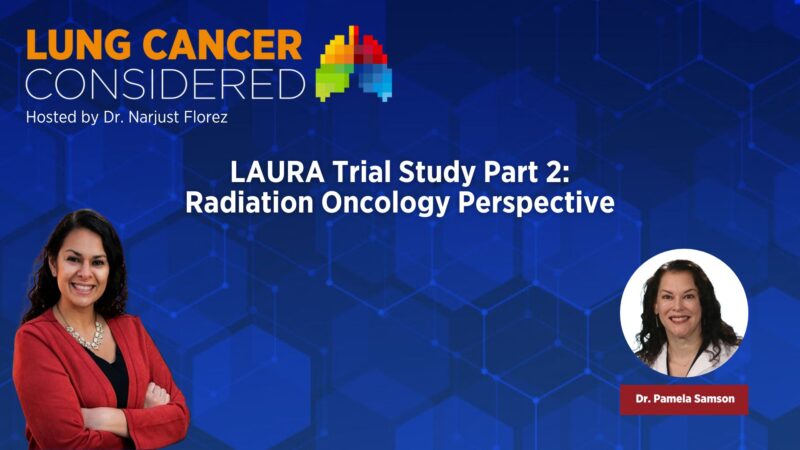 LUNG CANCER
CONSIDERED
Hosted by Dr. Narjust Florez

LAURA Trial Study Part 2:
Radiation Oncology Perspective

Dr. Pamela Samson